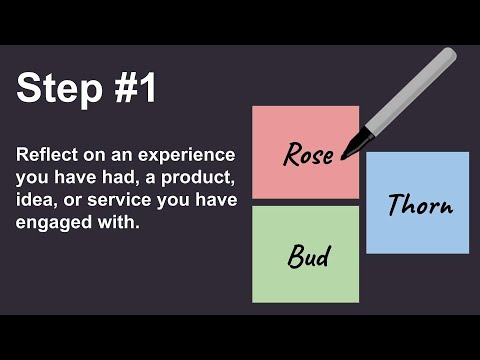 Step #1

Reflect on an experience you have had, a product, idea, or service you have engaged with.

Rose

Thorn

Bud